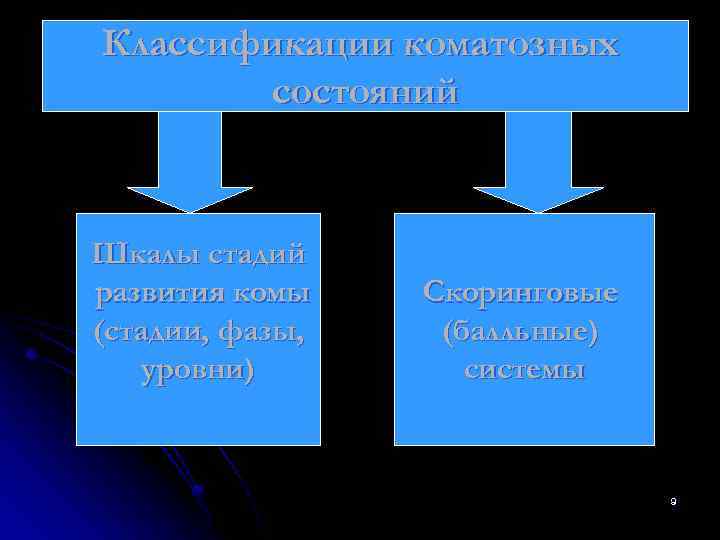 Классификации коматозных состояний

Шкалы стадий развития комы (стадии, фазы, уровни)

Скоринговые (балльные) системы

9